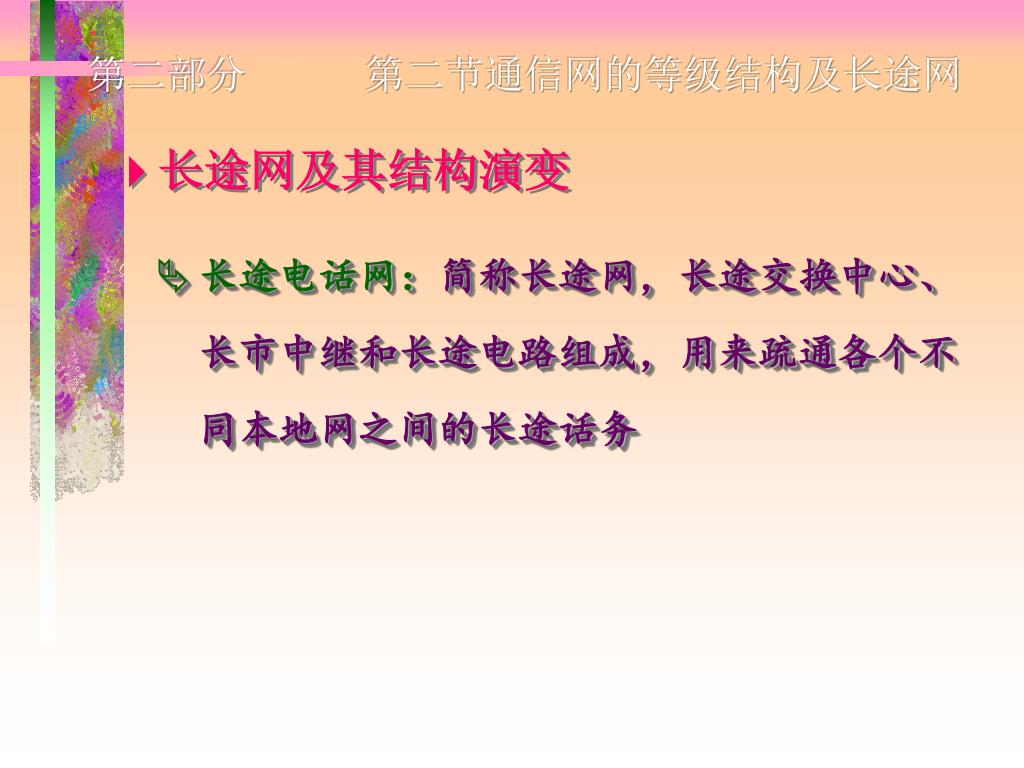 第二部分　　第二节通信网的等级结构及长途网

长途网及其结构演变

长途电话网：简称长途网，长途交换中心、长市中继和长途电路组成，用来疏通各个不同本地网之间的长途话务